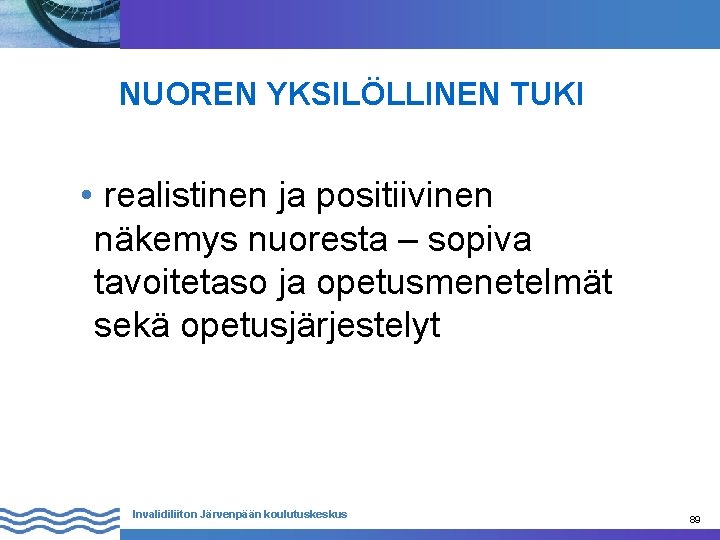 NUOREN YKSILÖLLINEN TUKI

• realistinen ja positiivinen näkemys nuoresta – sopiva tavoitetaso ja opetusmenetelmät sekä opetusjärjestelyt

Invalidiliiton Järvenpään koulutuskeskus

89